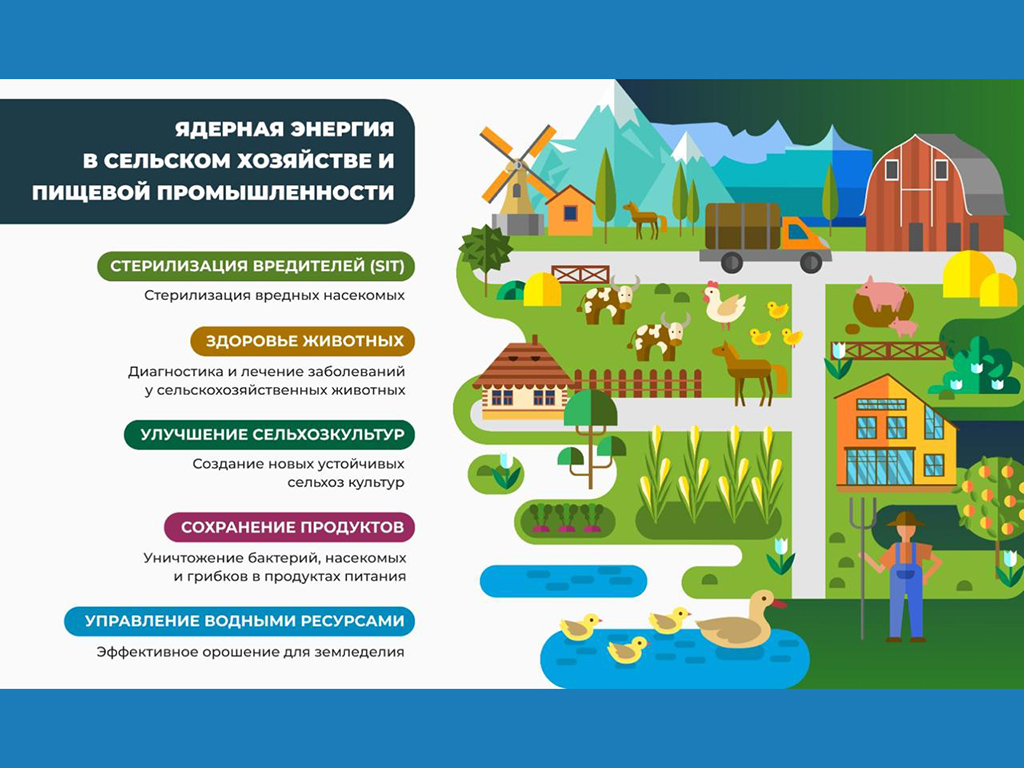 ЯДЕРНАЯ ЭНЕРГИЯ В СЕЛЬСКОМ ХОЗЯЙСТВЕ И ПИЩЕВОЙ ПРОМЫШЛЕННОСТИ

СТЕРИЛИЗАЦИЯ ВРЕДИТЕЛЕЙ (SIT)

Стерилизация вредных насекомых

ЗДОРОВЬЕ ЖИВОТНЫХ

Диагностика и лечение заболеваний у сельскохозяйственных животных

УЛУЧШЕНИЕ СЕЛЬХОЗКУЛЬТУР

Создание новых устойчивых сельхоз культур

СОХРАНЕНИЕ ПРОДУКТОВ

Уничтожение бактерий, насекомых и грибков в продуктах питания

УПРАВЛЕНИЕ ВОДНЫМИ РЕСУРСАМИ

Эффективное орошение для земледелия